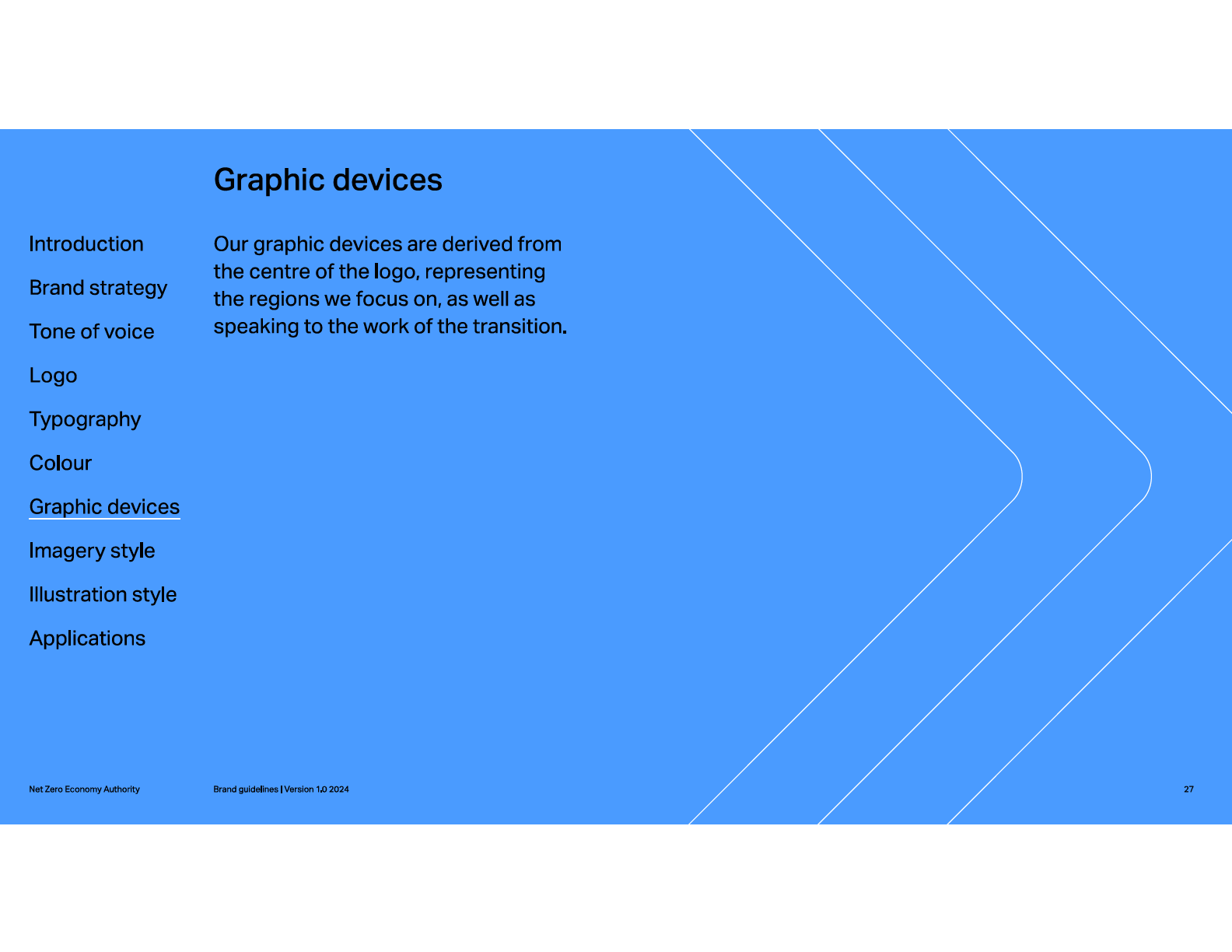 Graphic devices

Introduction

Brand strategy

Tone of voice

Logo

Typography

Colour

Graphic devices

Imagery style

Illustration style

Applications

Our graphic devices are derived from the centre of the logo, representing the regions we focus on, as well as speaking to the work of the transition.

Net Zero Economy Authority

Brand guidelines | Version 1.0 2024

27